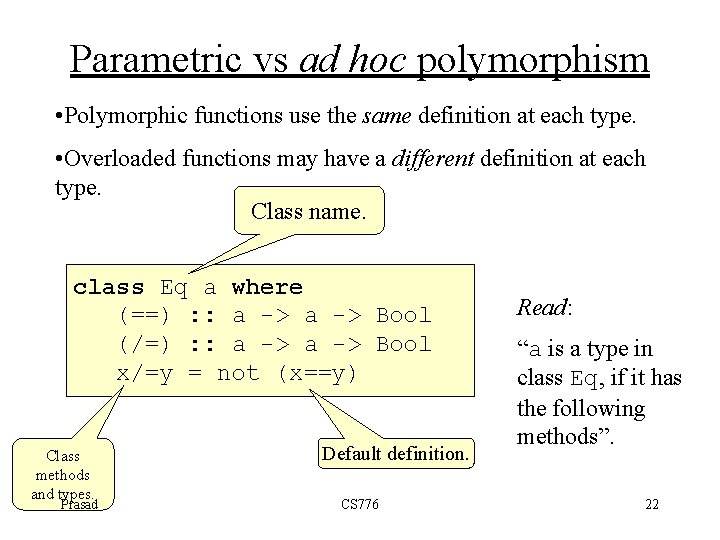 Parametric vs ad hoc polymorphism

•Polymorphic functions use the same definition at each type.

•Overloaded functions may have a different definition at each type.

Class name.

class Eq a where
  (==) :: a -> a -> Bool
  (/=) :: a -> a -> Bool
  x/=y = not (x==y)

Read:

“a is a type in class Eq, if it has the following methods”.

Class methods and types.

Default definition.

Prasad

CS776

22